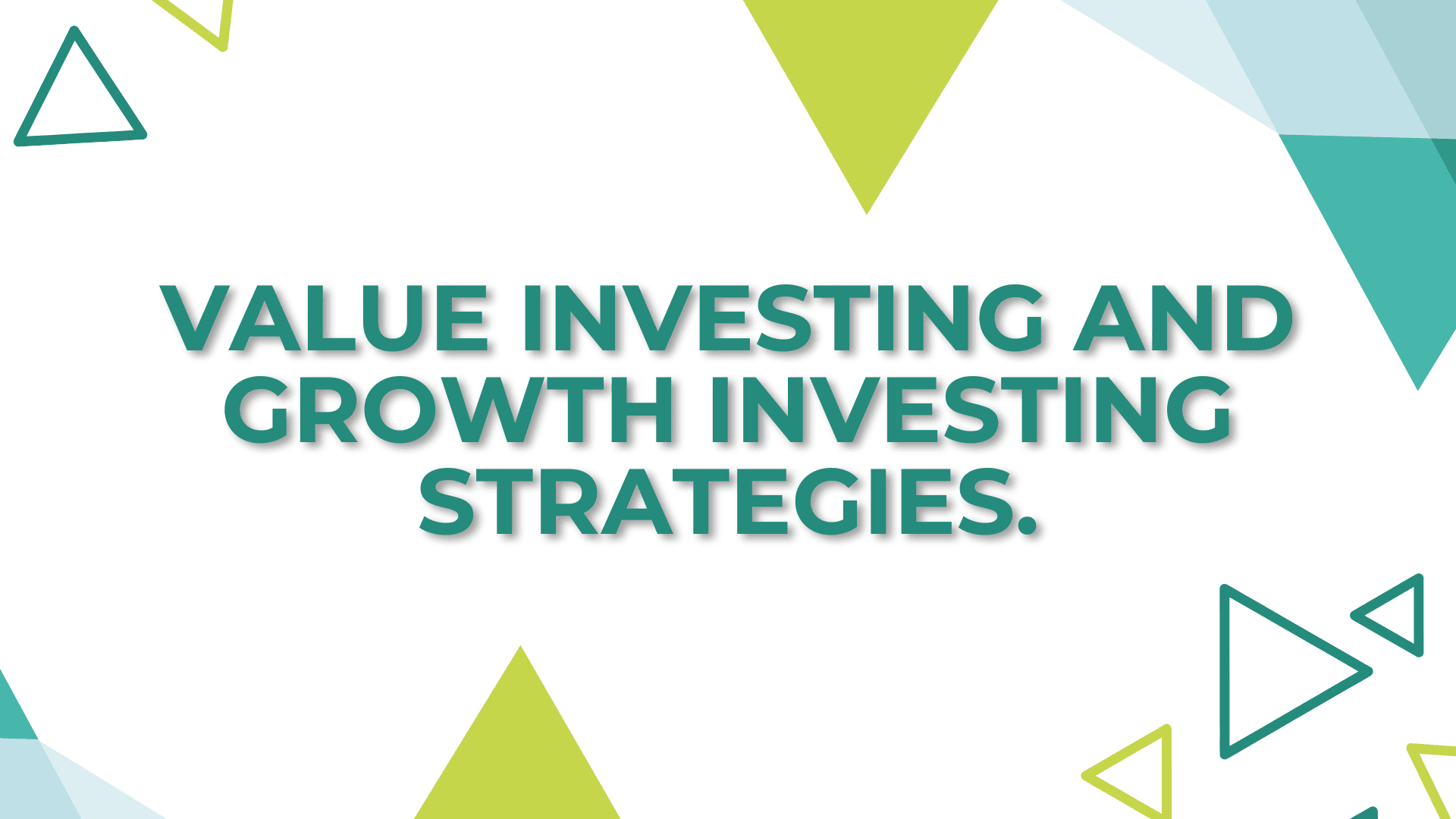 VALUE INVESTING AND GROWTH INVESTING STRATEGIES.